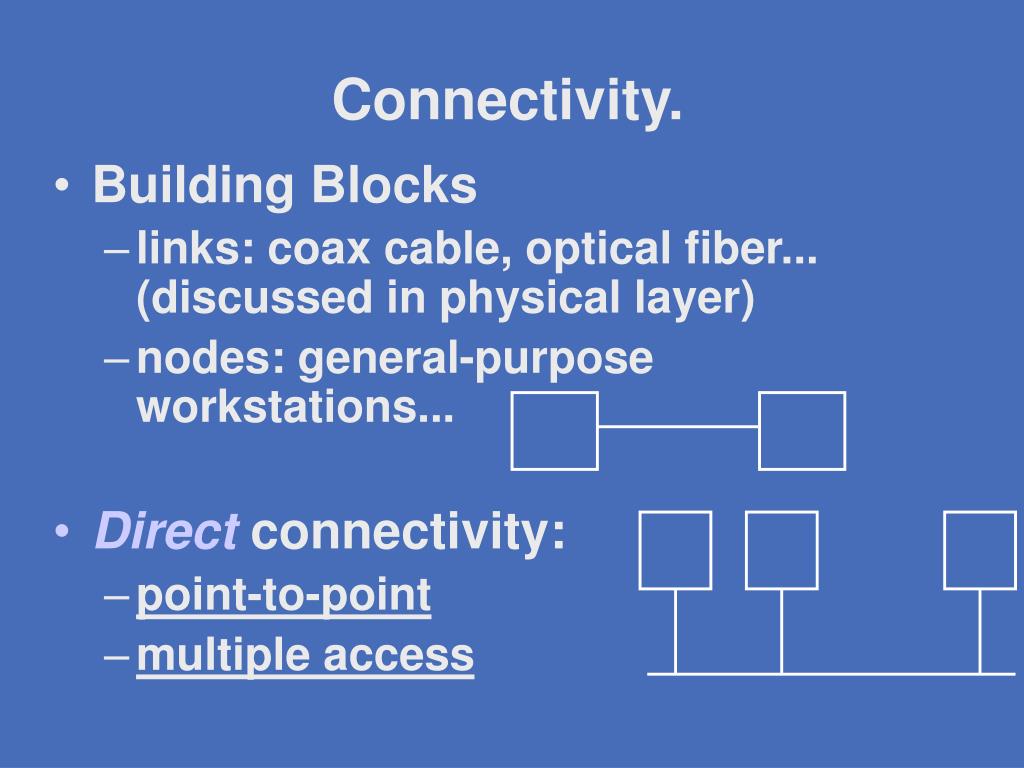 Connectivity.

• Building Blocks
– links: coax cable, optical fiber... (discussed in physical layer)
– nodes: general-purpose workstations...

• Direct connectivity:
– point-to-point
– multiple access